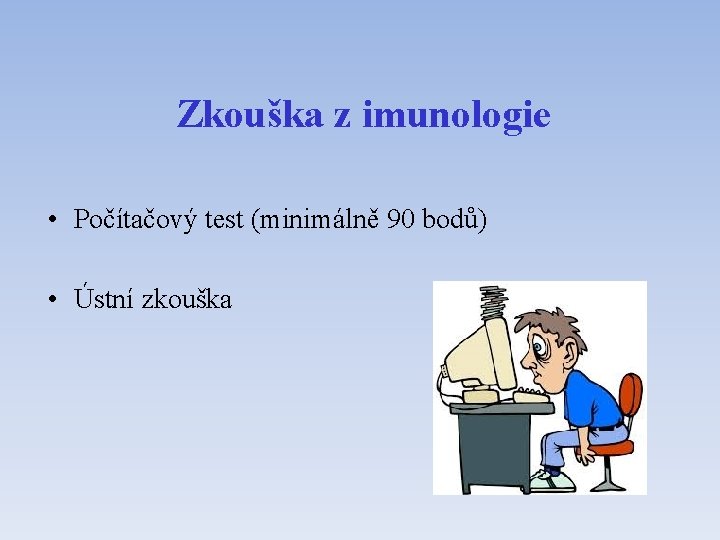 Zkouška z imunologie

• Počítačový test (minimálně 90 bodů)

• Ústní zkouška